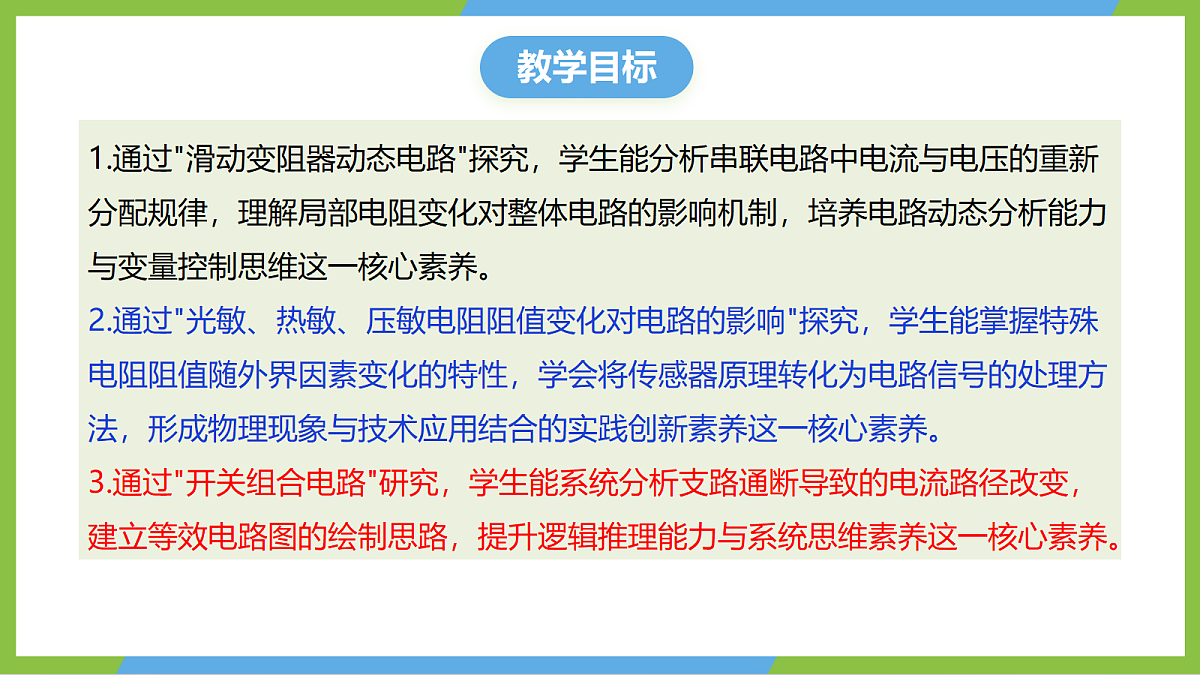 教学目标

1.通过"滑动变阻器动态电路"探究，学生能分析串联电路中电流与电压的重新分配规律，理解局部电阻变化对整体电路的影响机制，培养电路动态分析能力与变量控制思维这一核心素养。

2.通过"光敏、热敏、压敏电阻阻值变化对电路的影响"探究，学生能掌握特殊电阻阻值随外界因素变化的特性，学会将传感器原理转化为电路信号的处理方法，形成物理现象与技术应用结合的实践创新素养这一核心素养。

3.通过"开关组合电路"研究，学生能系统分析支路通断导致的电流路径改变，建立等效电路图的绘制思路，提升逻辑推理能力与系统思维素养这一核心素养。